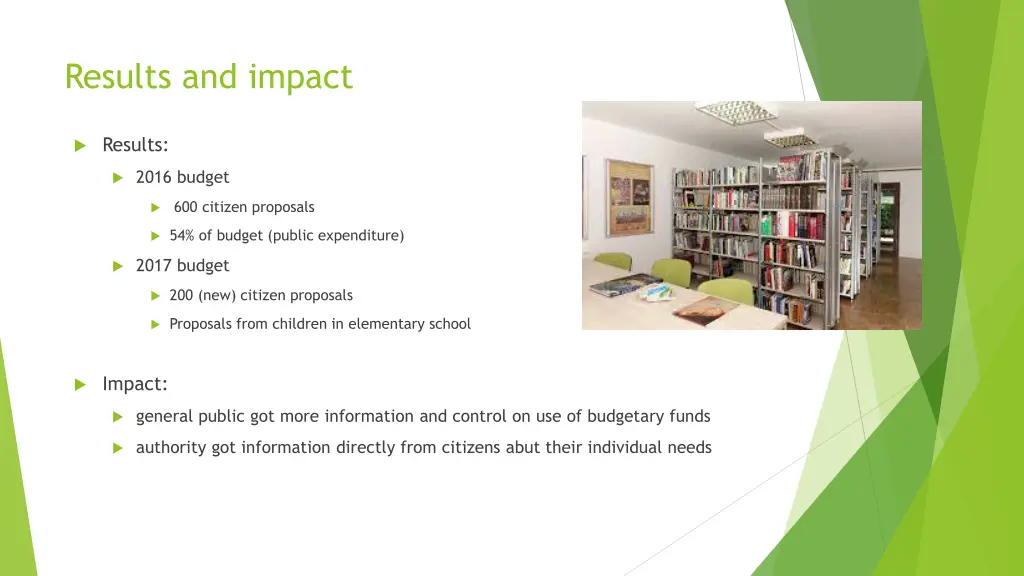 Results and impact

Results:

2016 budget

600 citizen proposals

54% of budget (public expenditure)

2017 budget

200 (new) citizen proposals

Proposals from children in elementary school

Impact:

general public got more information and control on use of budgetary funds

authority got information directly from citizens abut their individual needs